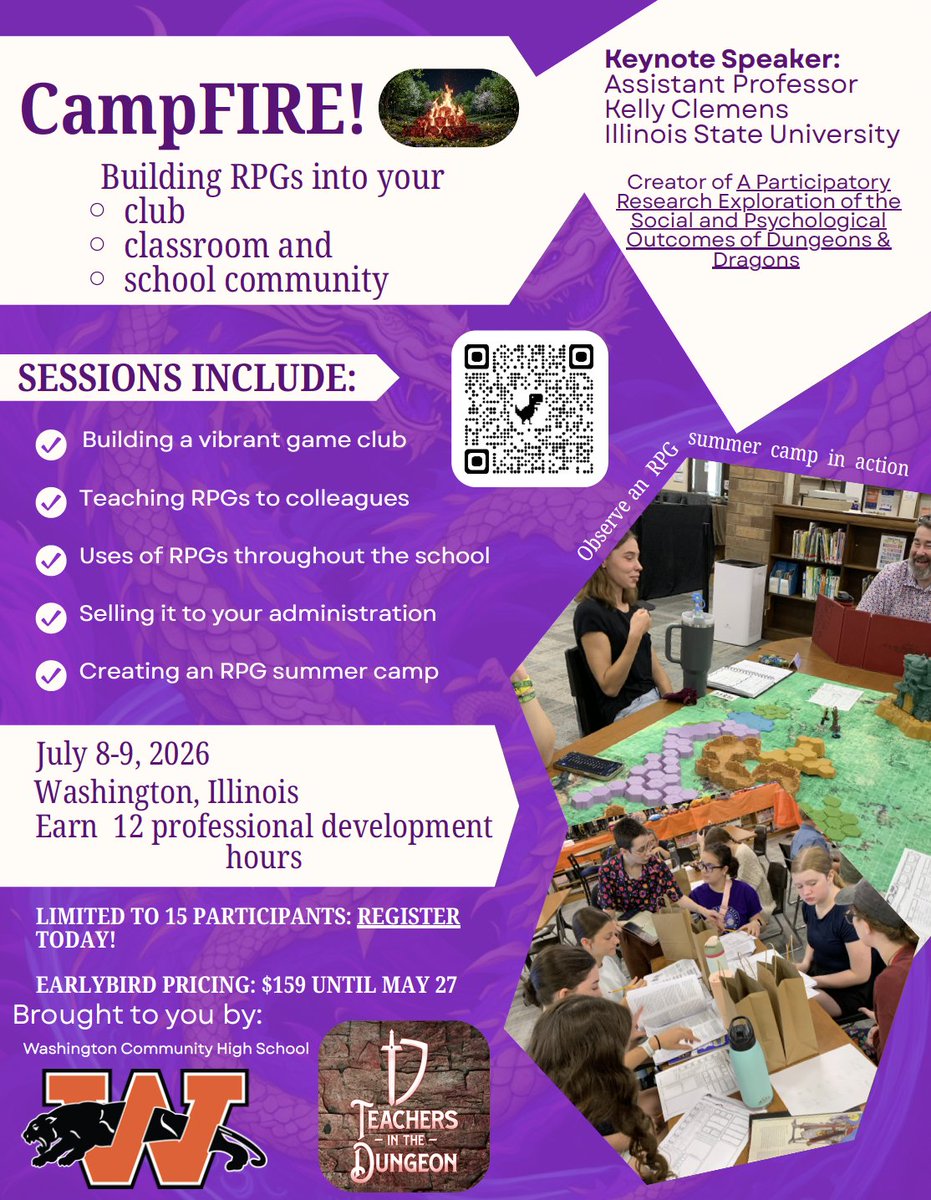 CampFIRE!

Building RPGs into your
○ club
○ classroom and
○ school community

Keynote Speaker:
Assistant Professor
Kelly Clemens
Illinois State University

Creator of A Participatory Research Exploration of the Social and Psychological Outcomes of Dungeons & Dragons

SESSIONS INCLUDE:

Building a vibrant game club

Teaching RPGs to colleagues

Uses of RPGs throughout the school

Selling it to your administration

Creating an RPG summer camp

Observe an RPG summer camp in action

July 8-9, 2026
Washington, Illinois
Earn 12 professional development hours

LIMITED TO 15 PARTICIPANTS: REGISTER TODAY!

EARLYBIRD PRICING: $159 UNTIL MAY 27

Brought to you by:

Washington Community High School

W

TEACHERS IN THE DUNGEON